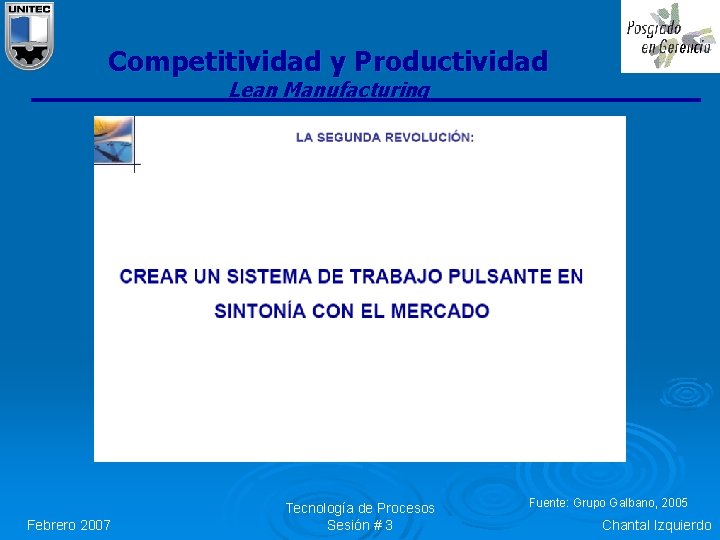 UNITEC

Posgrado en Gerencia

Competitividad y Productividad
Lean Manufacturing

LA SEGUNDA REVOLUCIÓN:

CREAR UN SISTEMA DE TRABAJO PULSANTE EN SINTONÍA CON EL MERCADO

Fuente: Grupo Galbano, 2005

Febrero 2007

Tecnología de Procesos
Sesión # 3

Chantal Izquierdo